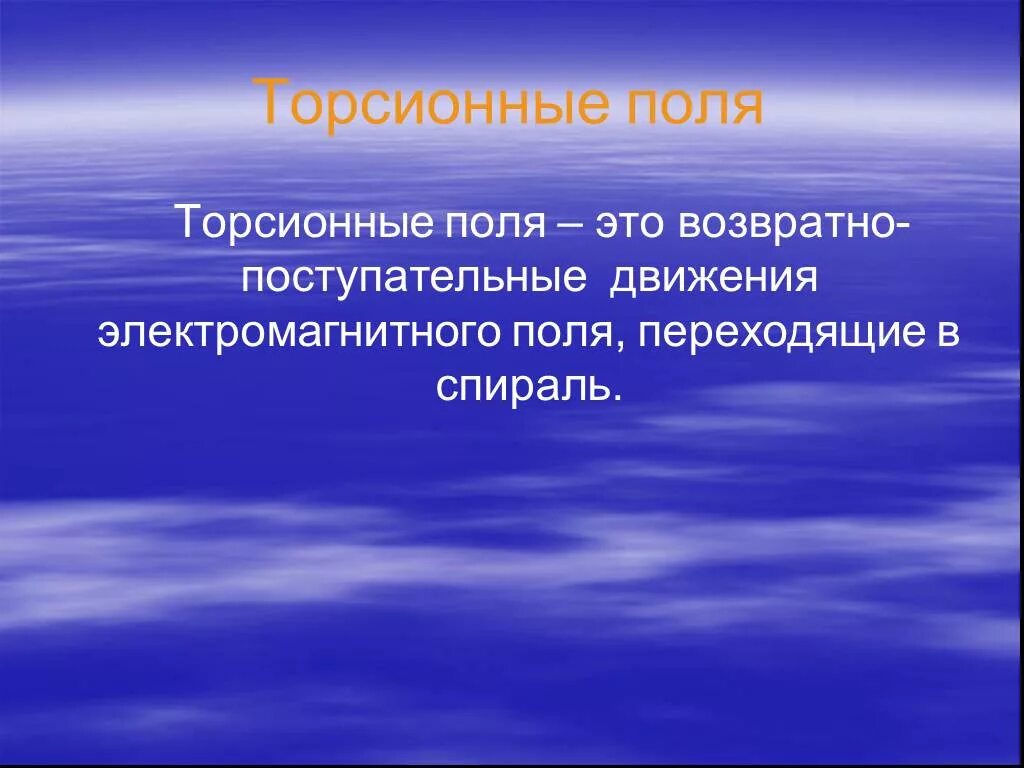 Торсионные поля

Торсионные поля – это возвратно-поступательные движения электромагнитного поля, переходящие в спираль.